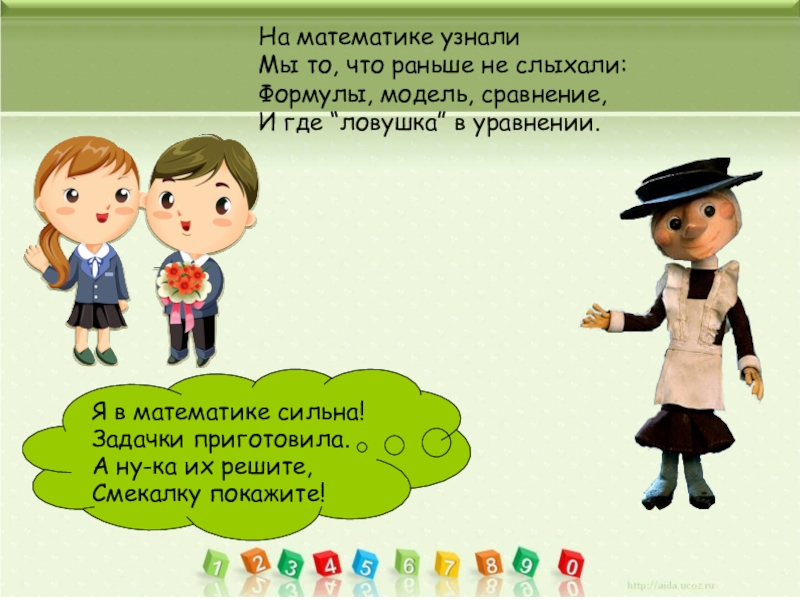 На математике узнали
Мы то, что раньше не слыхали:
Формулы, модель, сравнение,
И где "ловушка" в уравнении.

Я в математике сильна!
Задачки приготовила.
А ну-ка их решите,
Смекалку покажите!

1 2 3 4 5 6 7 8 9 0

http://aida.ucoz.ru